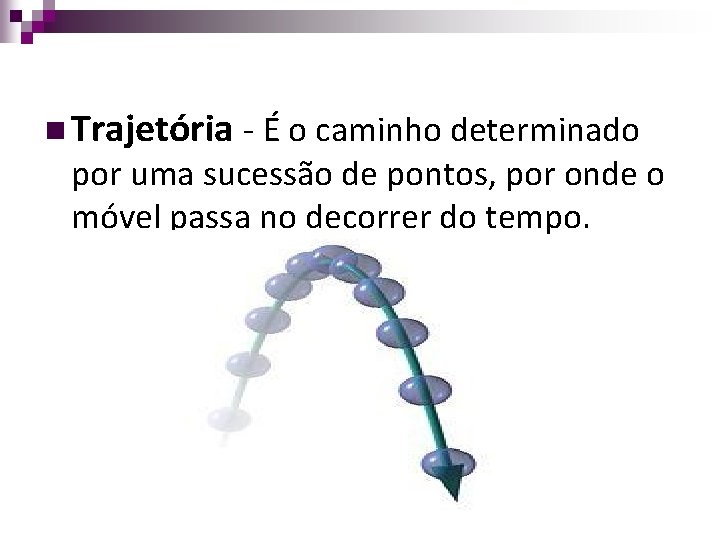 Trajetória - É o caminho determinado por uma sucessão de pontos, por onde o móvel passa no decorrer do tempo.